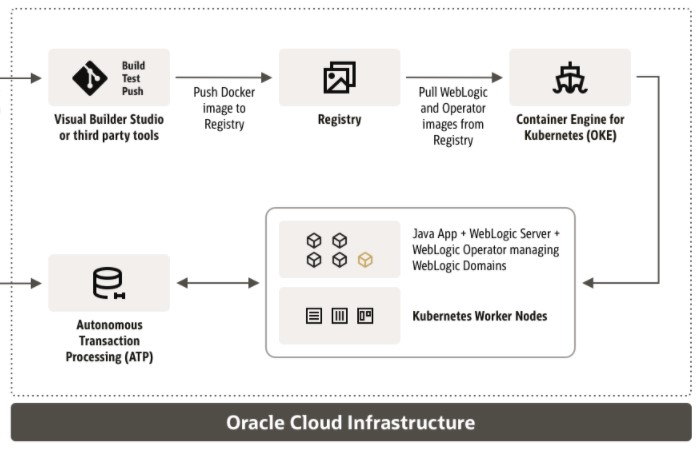 Build
Test
Push

Visual Builder Studio or third party tools

Push Docker image to Registry

Registry

Pull WebLogic and Operator images from Registry

Container Engine for Kubernetes (OKE)

Java App + WebLogic Server + WebLogic Operator managing WebLogic Domains

Kubernetes Worker Nodes

Autonomous Transaction Processing (ATP)

Oracle Cloud Infrastructure